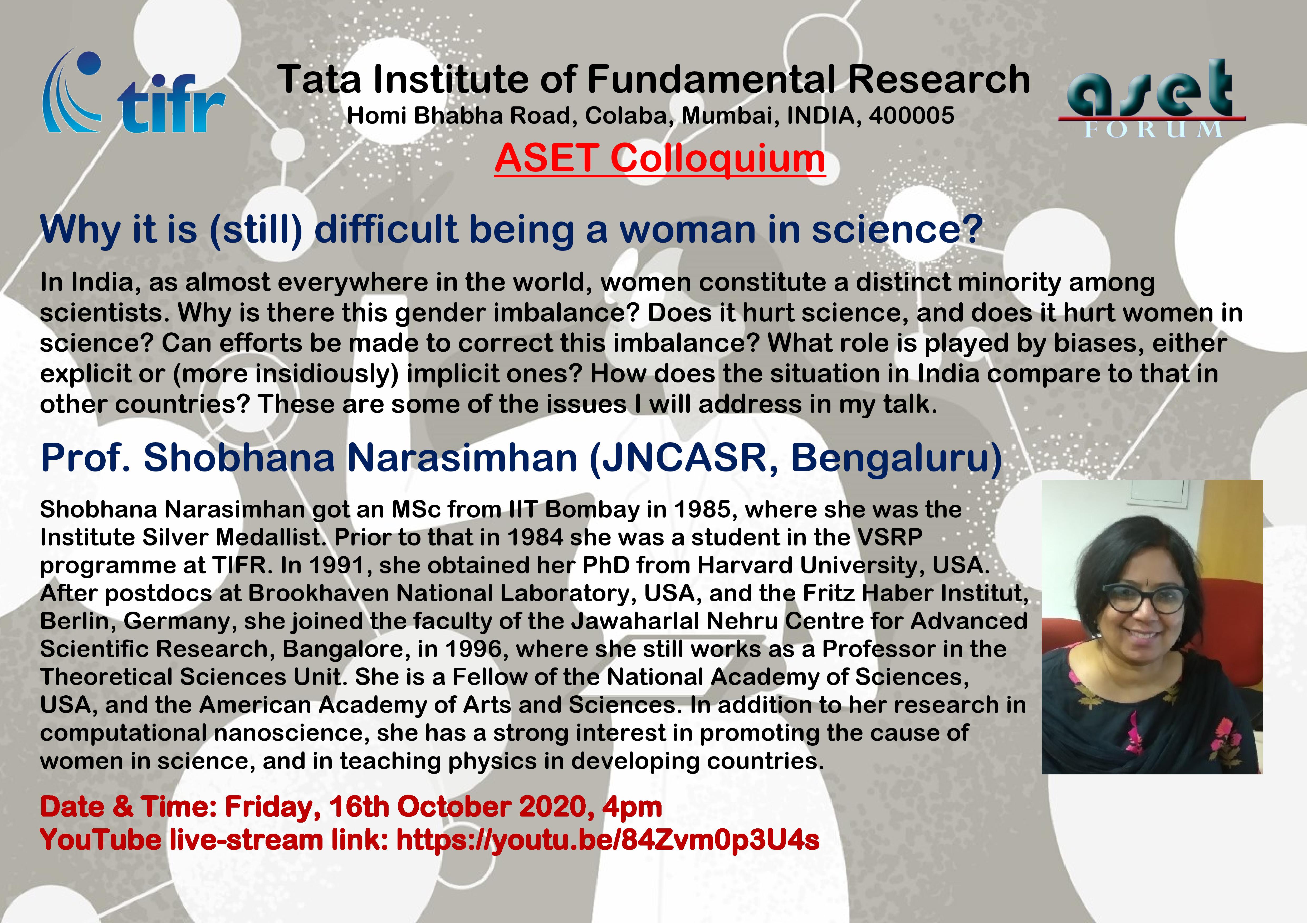 tifr

Tata Institute of Fundamental Research
Homi Bhabha Road, Colaba, Mumbai, INDIA, 400005

aset FORUM

ASET Colloquium

Why it is (still) difficult being a woman in science?

In India, as almost everywhere in the world, women constitute a distinct minority among scientists. Why is there this gender imbalance? Does it hurt science, and does it hurt women in science? Can efforts be made to correct this imbalance? What role is played by biases, either explicit or (more insidiously) implicit ones? How does the situation in India compare to that in other countries? These are some of the issues I will address in my talk.

Prof. Shobhana Narasimhan (JNCASR, Bengaluru)

Shobhana Narasimhan got an MSc from IIT Bombay in 1985, where she was the Institute Silver Medallist. Prior to that in 1984 she was a student in the VSRP programme at TIFR. In 1991, she obtained her PhD from Harvard University, USA. After postdocs at Brookhaven National Laboratory, USA, and the Fritz Haber Institut, Berlin, Germany, she joined the faculty of the Jawaharlal Nehru Centre for Advanced Scientific Research, Bangalore, in 1996, where she still works as a Professor in the Theoretical Sciences Unit. She is a Fellow of the National Academy of Sciences, USA, and the American Academy of Arts and Sciences. In addition to her research in computational nanoscience, she has a strong interest in promoting the cause of women in science, and in teaching physics in developing countries.

Date & Time: Friday, 16th October 2020, 4pm
YouTube live-stream link: https://youtu.be/84Zvm0p3U4s